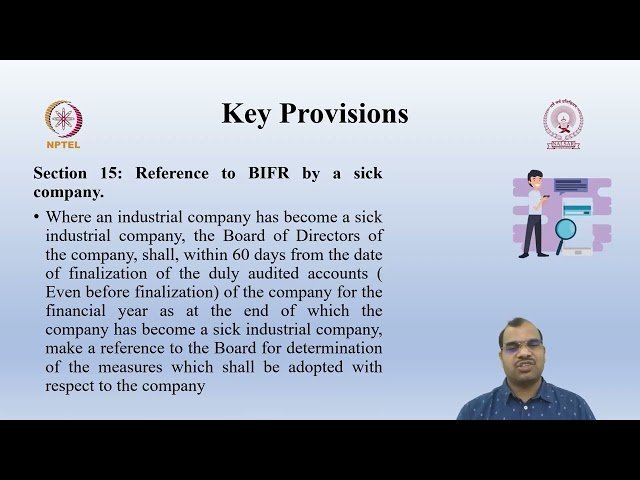 NPTEL

Key Provisions

NALSAR

Section 15: Reference to BIFR by a sick company.

• Where an industrial company has become a sick industrial company, the Board of Directors of the company, shall, within 60 days from the date of finalization of the duly audited accounts ( Even before finalization) of the company for the financial year as at the end of which the company has become a sick industrial company, make a reference to the Board for determination of the measures which shall be adopted with respect to the company